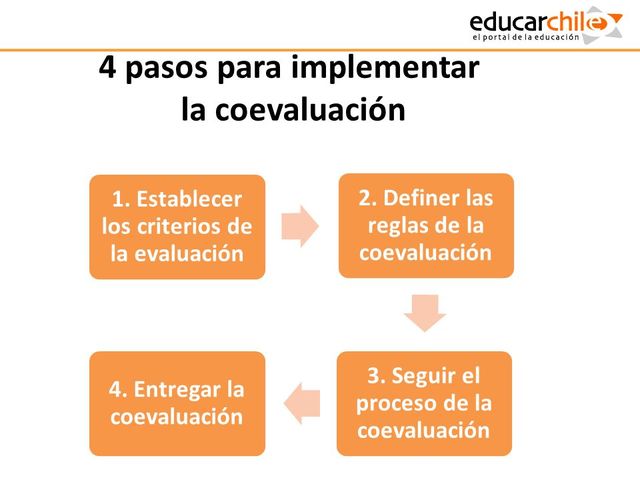 educarchile
el portal de la educación

4 pasos para implementar la coevaluación

1. Establecer los criterios de la evaluación

2. Definer las reglas de la coevaluación

3. Seguir el proceso de la coevaluación

4. Entregar la coevaluación